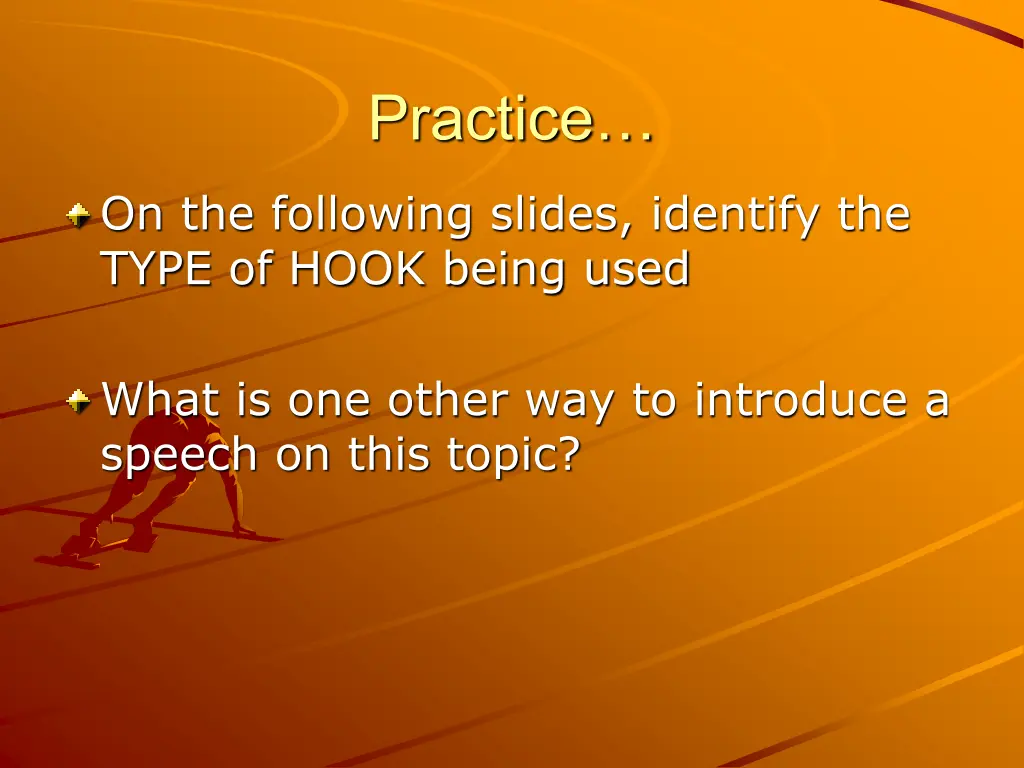 Practice…

On the following slides, identify the TYPE of HOOK being used

What is one other way to introduce a speech on this topic?